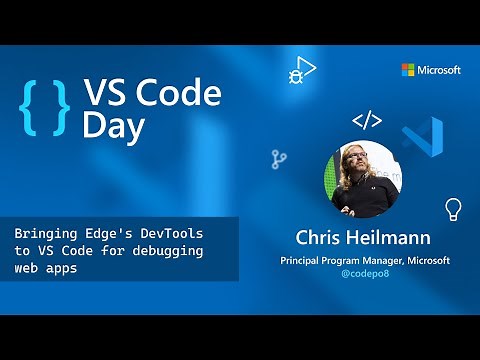 { } VS Code Day

Microsoft

</>

Bringing Edge's DevTools to VS Code for debugging web apps

Chris Heilmann

Principal Program Manager, Microsoft
@codepo8